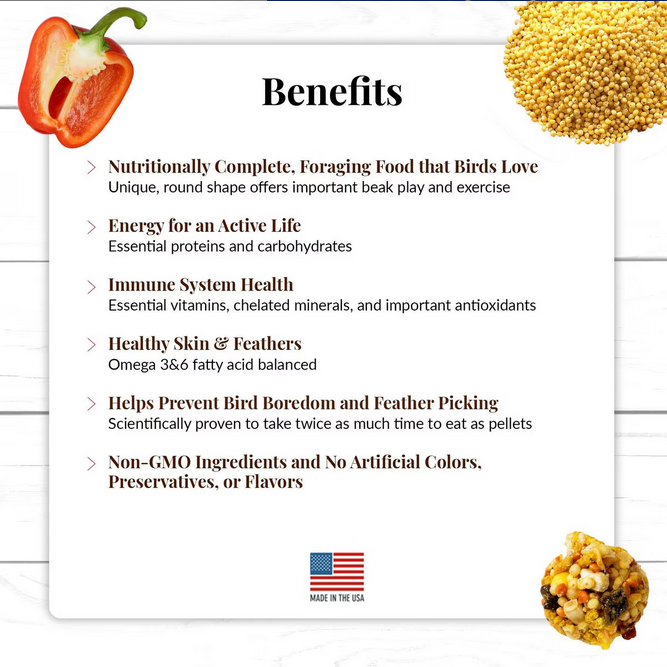 Benefits

> Nutritionally Complete, Foraging Food that Birds Love
Unique, round shape offers important beak play and exercise

> Energy for an Active Life
Essential proteins and carbohydrates

> Immune System Health
Essential vitamins, chelated minerals, and important antioxidants

> Healthy Skin & Feathers
Omega 3&6 fatty acid balanced

> Helps Prevent Bird Boredom and Feather Picking
Scientifically proven to take twice as much time to eat as pellets

> Non-GMO Ingredients and No Artificial Colors, Preservatives, or Flavors

MADE IN THE USA